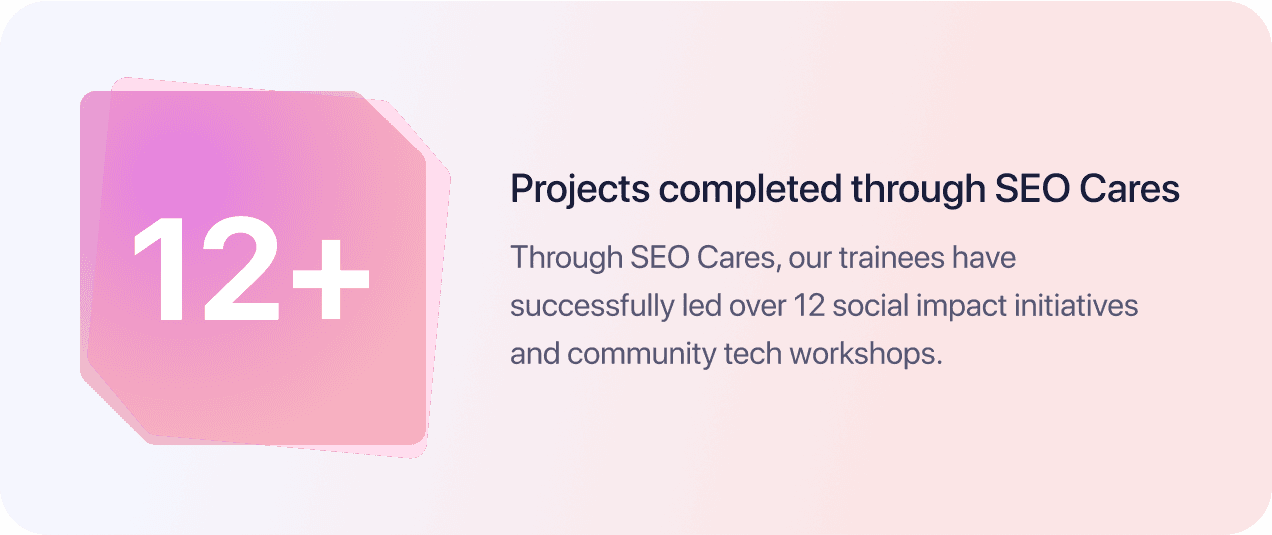 12+

Projects completed through SEO Cares

Through SEO Cares, our trainees have successfully led over 12 social impact initiatives and community tech workshops.